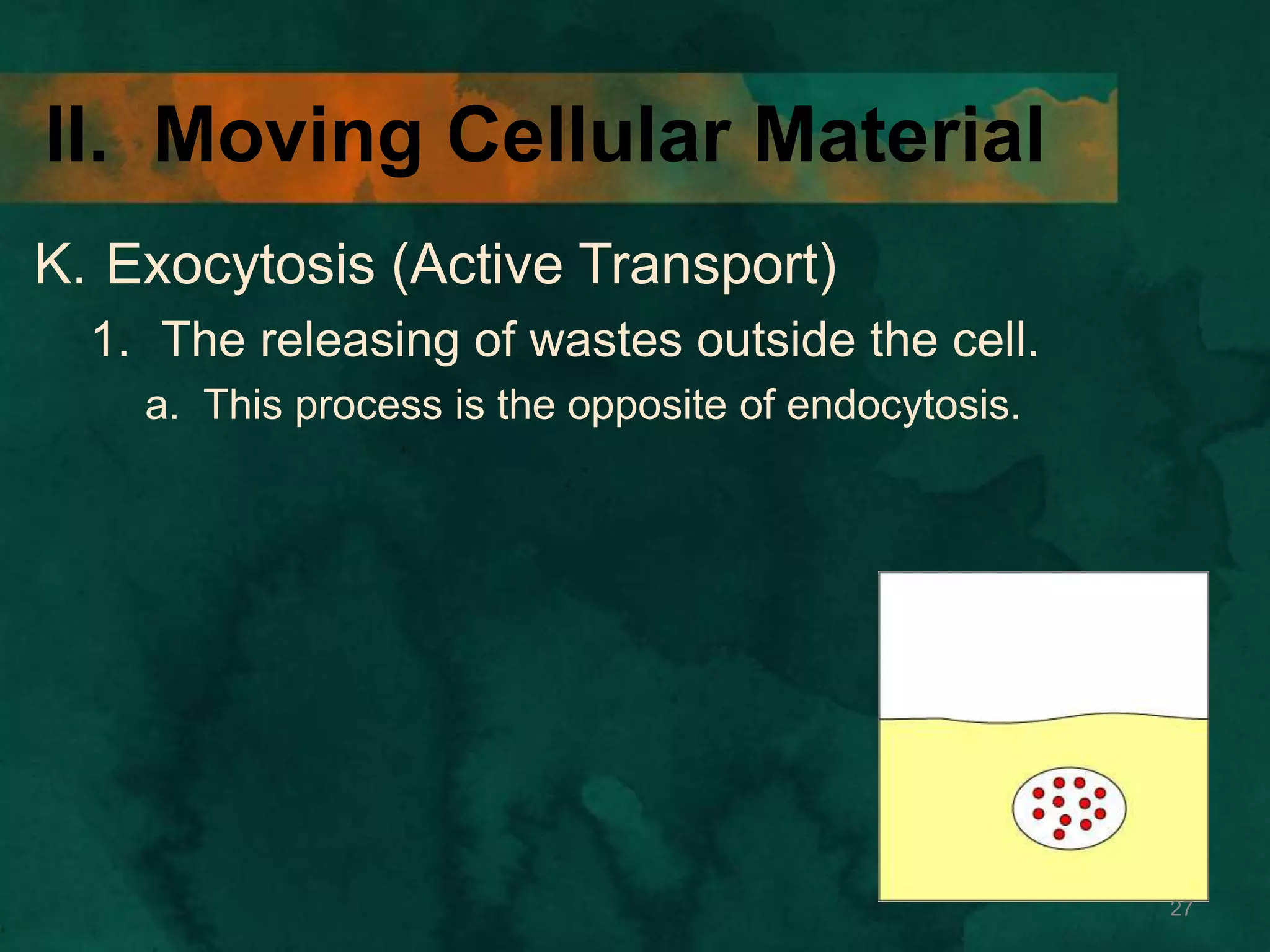 II. Moving Cellular Material

K. Exocytosis (Active Transport)

1. The releasing of wastes outside the cell.

a. This process is the opposite of endocytosis.

27